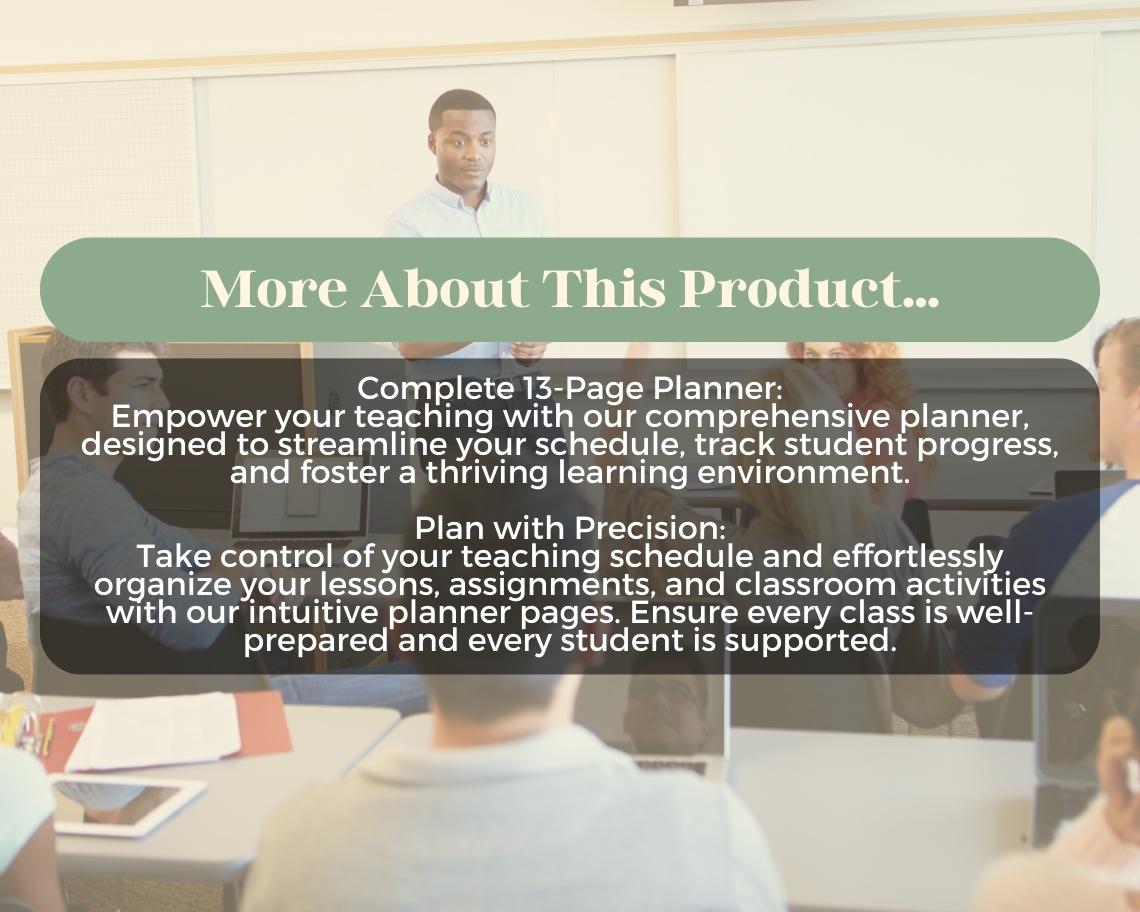 More About This Product...

Complete 13-Page Planner:
Empower your teaching with our comprehensive planner, designed to streamline your schedule, track student progress, and foster a thriving learning environment.

Plan with Precision:
Take control of your teaching schedule and effortlessly organize your lessons, assignments, and classroom activities with our intuitive planner pages. Ensure every class is well-prepared and every student is supported.